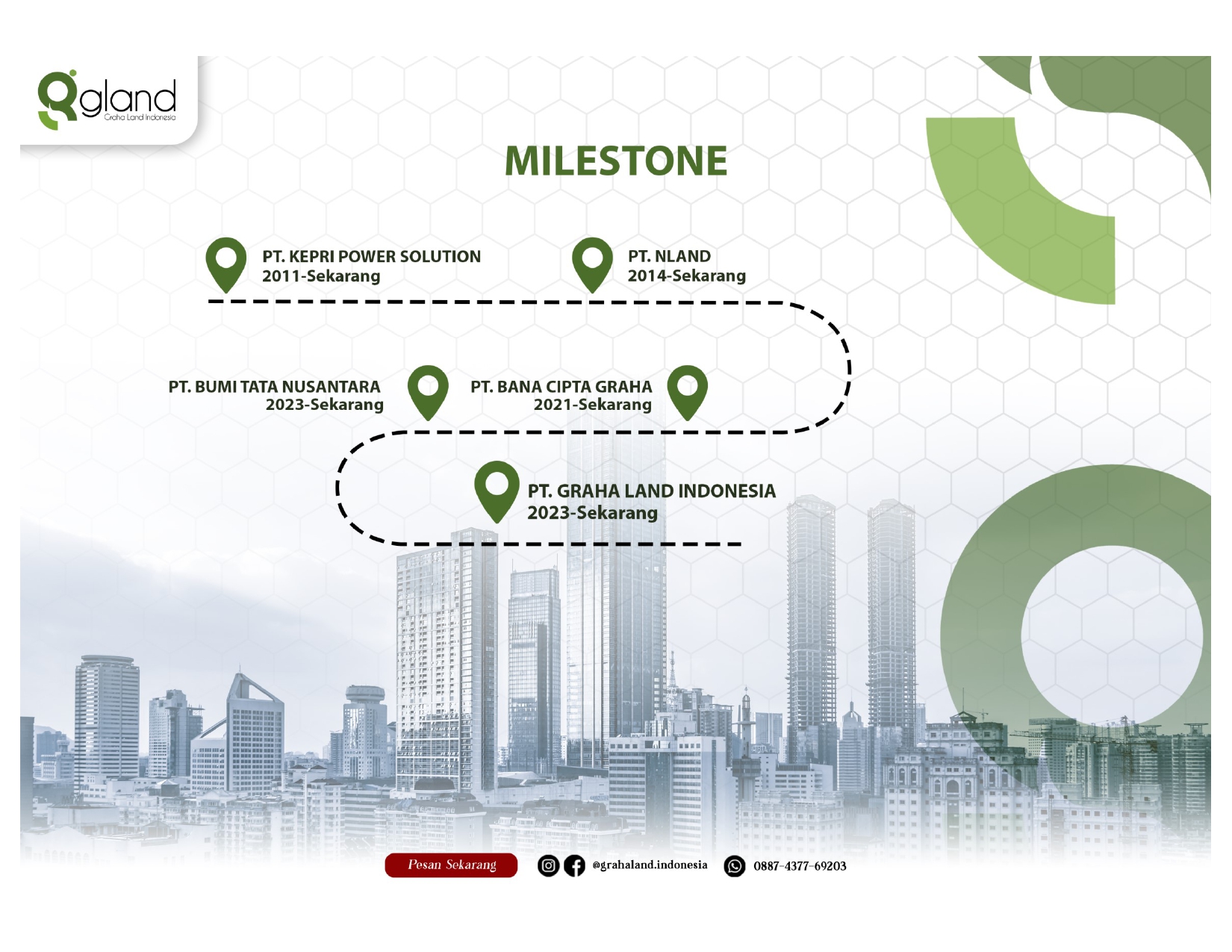 gland
Graha Land Indonesia

MILESTONE

PT. KEPRI POWER SOLUTION
2011-Sekarang

PT. NLAND
2014-Sekarang

PT. BUMI TATA NUSANTARA
2023-Sekarang

PT. BANA CIPTA GRAHA
2021-Sekarang

PT. GRAHA LAND INDONESIA
2023-Sekarang

Pesan Sekarang

@grahaland.indonesia

0887-4377-69203